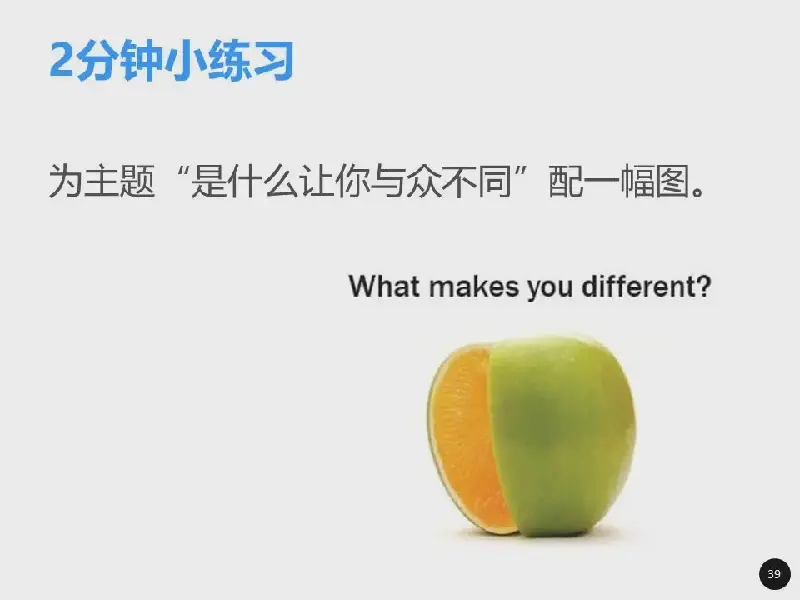 2分钟小练习

为主题“是什么让你与众不同”配一幅图。

What makes you different?

39